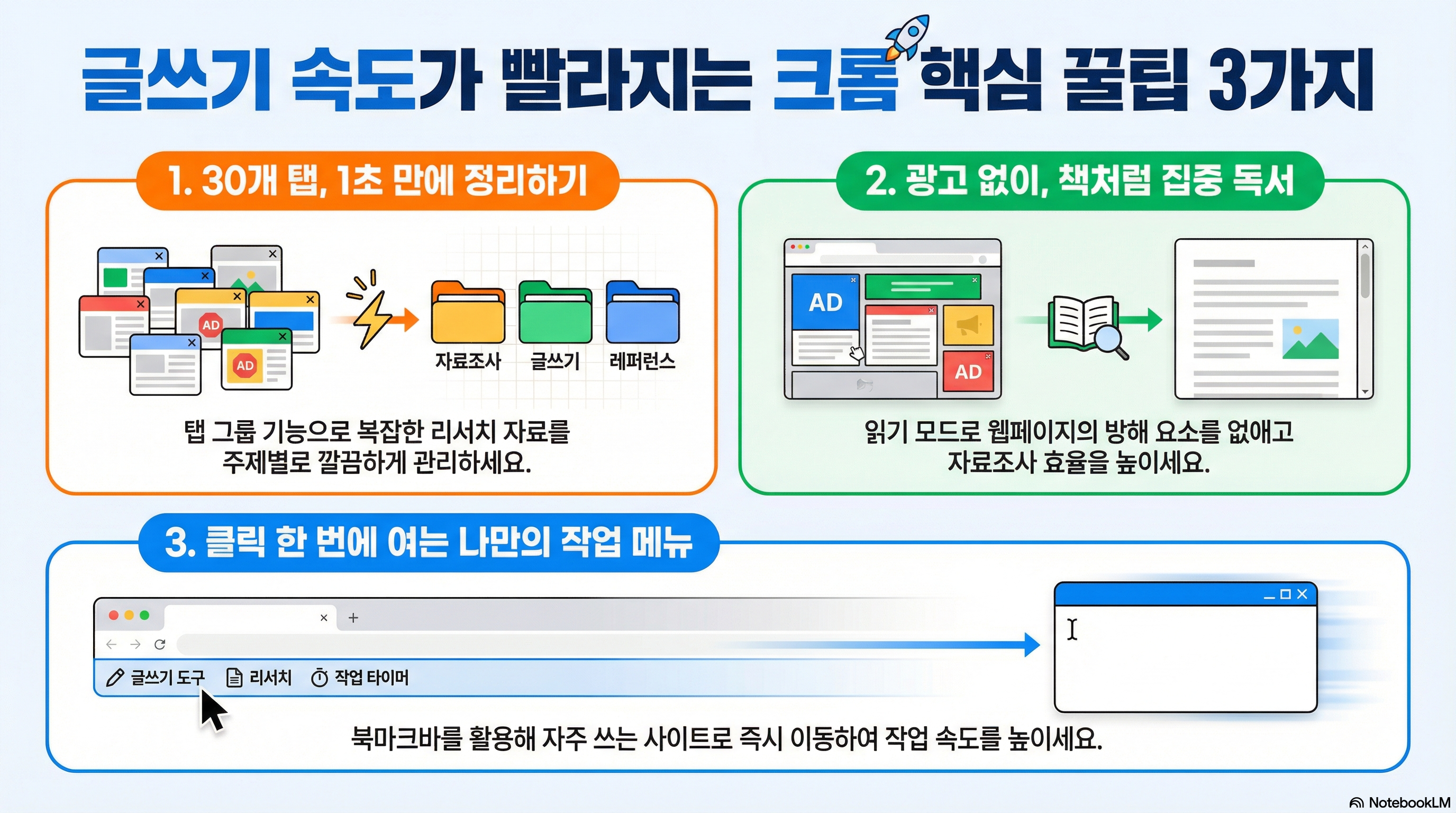 글쓰기 속도가 빨라지는 크롬 핵심 꿀팁 3가지

1. 30개 탭, 1초 만에 정리하기

AD

AD

자료조사 글쓰기 레퍼런스

탭 그룹 기능으로 복잡한 리서치 자료를 주제별로 깔끔하게 관리하세요.

2. 광고 없이, 책처럼 집중 독서

AD

AD

읽기 모드로 웹페이지의 방해 요소를 없애고 자료조사 효율을 높이세요.

3. 클릭 한 번에 여는 나만의 작업 메뉴

글쓰기 도구 리서치 작업 타이머

북마크바를 활용해 자주 쓰는 사이트로 즉시 이동하여 작업 속도를 높이세요.

NotebookLM